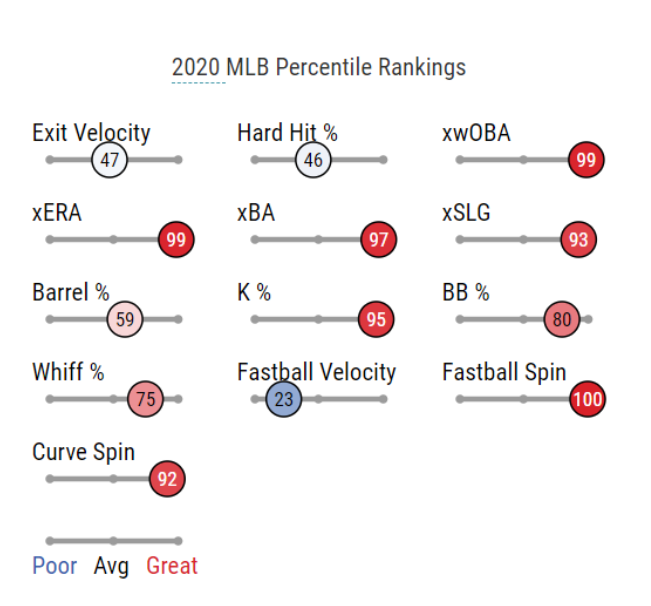 2020 MLB Percentile Rankings

Exit Velocity 47

Hard Hit % 46

xwOBA 99

xERA 99

xBA 97

xSLG 93

Barrel % 59

K % 95

BB % 80

Whiff % 75

Fastball Velocity 23

Fastball Spin 100

Curve Spin 92

Poor Avg Great